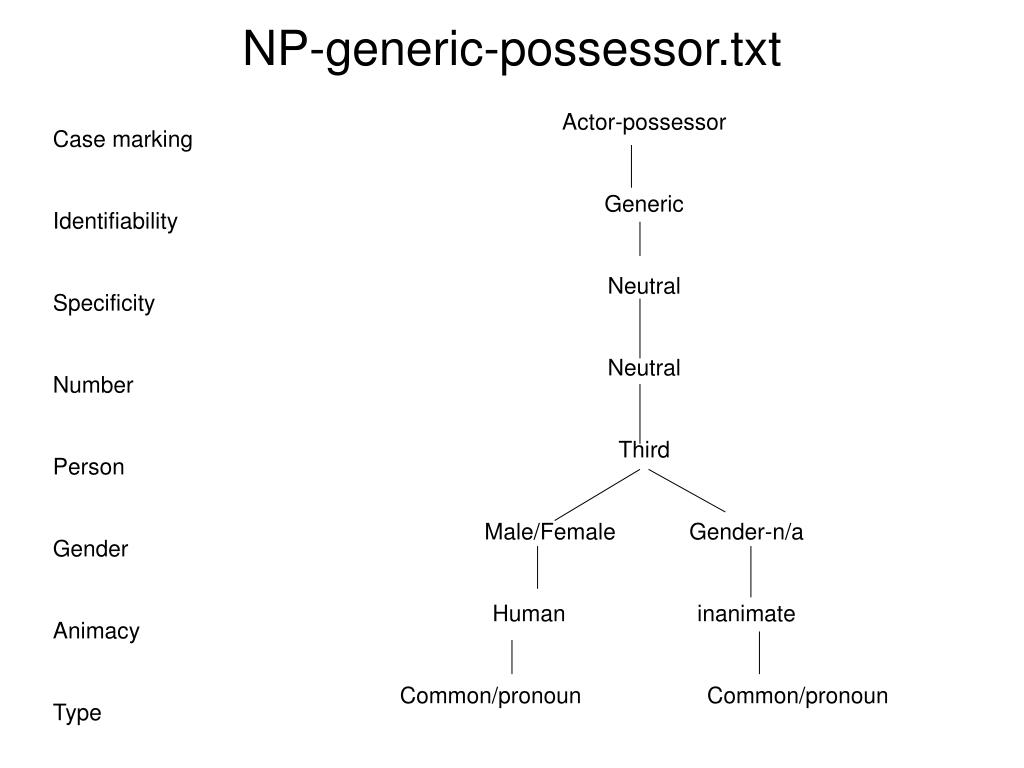 NP-generic-possessor.txt

Case marking

Identifiability

Specificity

Number

Person

Gender

Animacy

Type

Actor-possessor

Generic

Neutral

Neutral

Third

Male/Female

Gender-n/a

Human

inanimate

Common/pronoun

Common/pronoun